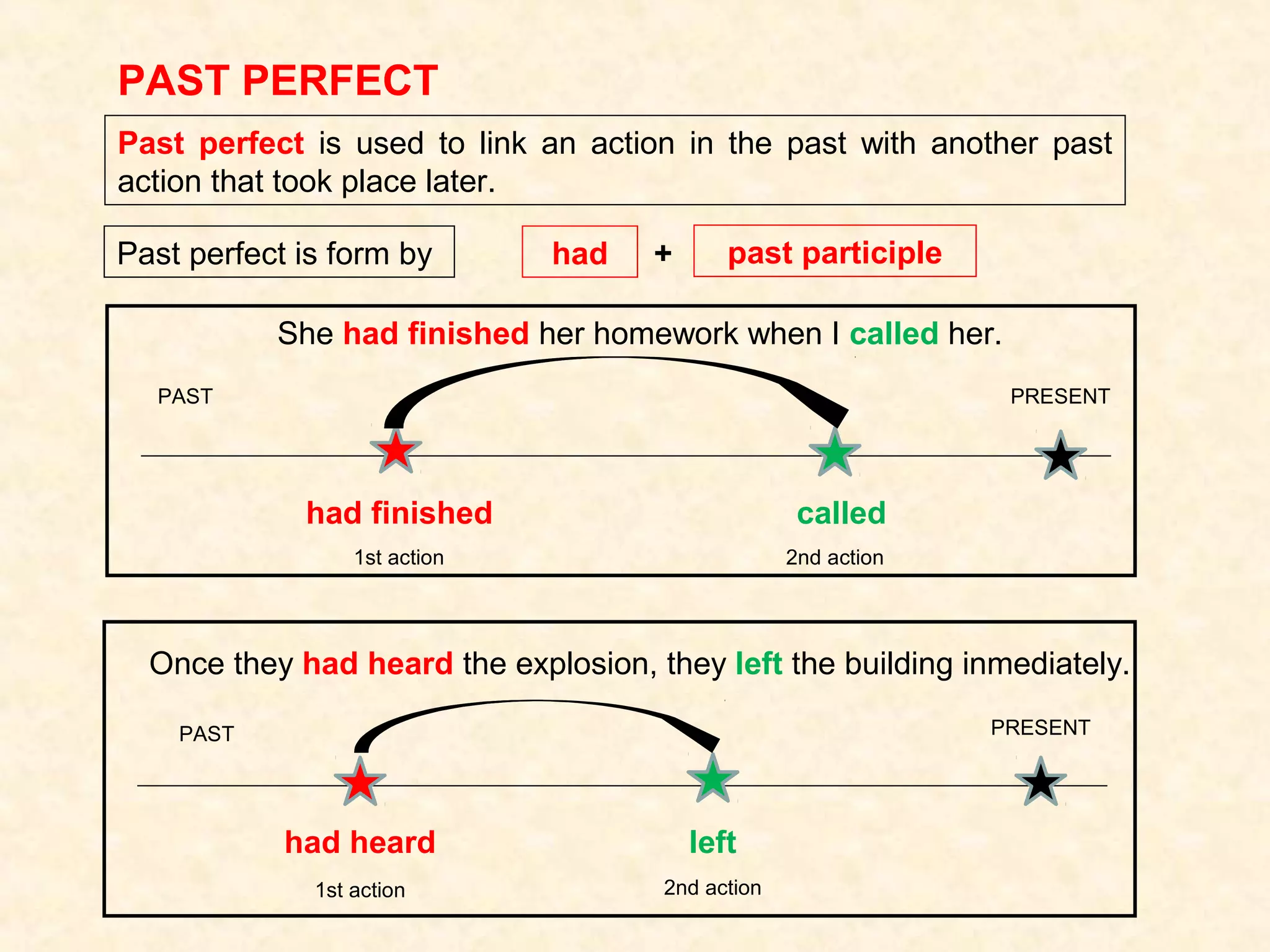 PAST PERFECT

Past perfect is used to link an action in the past with another past action that took place later.

Past perfect is form by

had + past participle

She had finished her homework when I called her.

PAST

PRESENT

had finished

1st action

called

2nd action

Once they had heard the explosion, they left the building inmediately.

PAST

PRESENT

had heard

1st action

left

2nd action